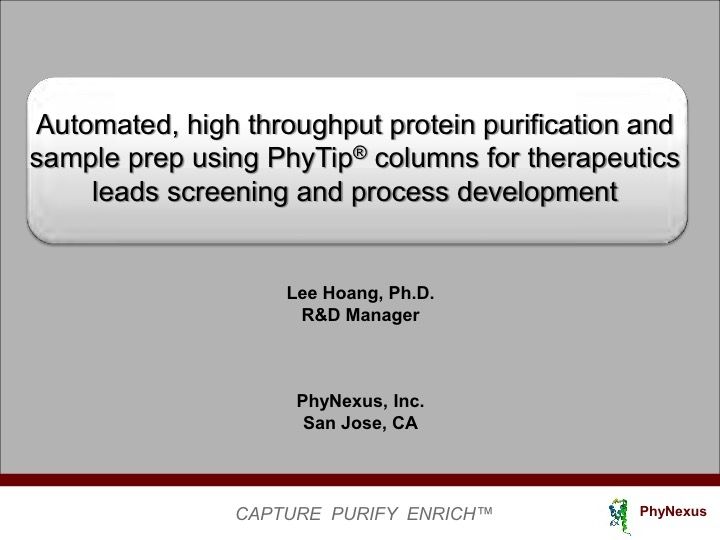 Automated, high throughput protein purification and sample prep using PhyTip® columns for therapeutics leads screening and process development

Lee Hoang, Ph.D.
R&D Manager

PhyNexus, Inc.
San Jose, CA

CAPTURE PURIFY ENRICH™

PhyNexus